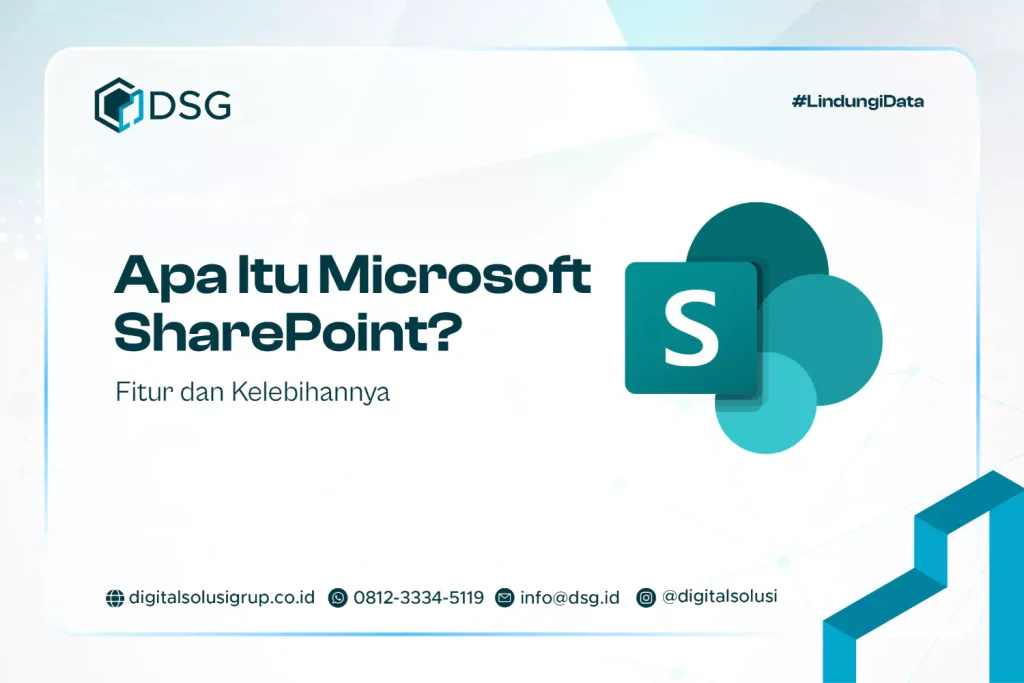 DSG

#LindungiData

Apa Itu Microsoft SharePoint?

Fitur dan Kelebihannya

S

digitalsolusigrup.co.id 0812-3334-5119 info@dsg.id @digitalsolusi